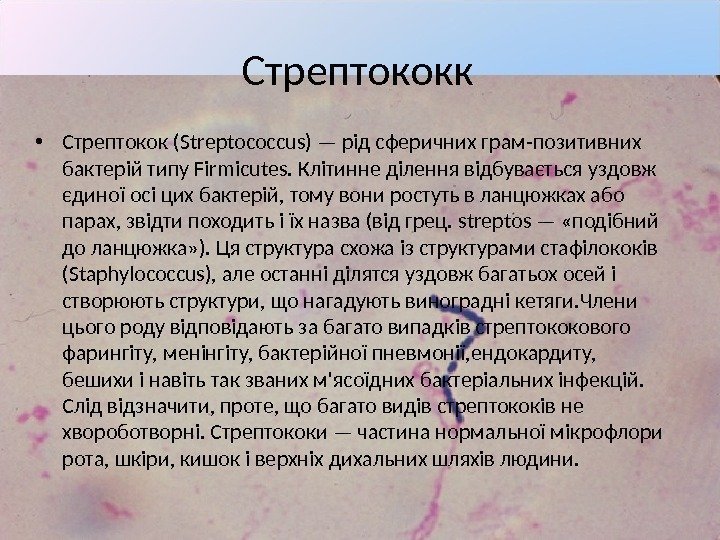 Стрептококк

• Стрептокок (Streptococcus) — рід сферичних грам-позитивних бактерій типу Firmicutes. Клітинне ділення відбувається уздовж єдиної осі цих бактерій, тому вони ростуть в ланцюжках або парах, звідти походить і їх назва (від грец. streptos — «подібний до ланцюжка»). Ця структура схожа із структурами стафілококів (Staphylococcus), але останні ділятся уздовж багатьох осей і створюють структури, що нагадують виноградні кетяги.Члени цього роду відповідають за багато випадків стрептококового фарингіту, менінгіту, бактерійної пневмонії,ендокардиту, бешихи і навіть так званих м'ясоїдних бактеріальних інфекцій. Слід відзначити, проте, що багато видів стрептококів не хвороботворні. Стрептококи — частина нормальної мікрофлори рота, шкіри, кишок і верхніх дихальних шляхів людини.